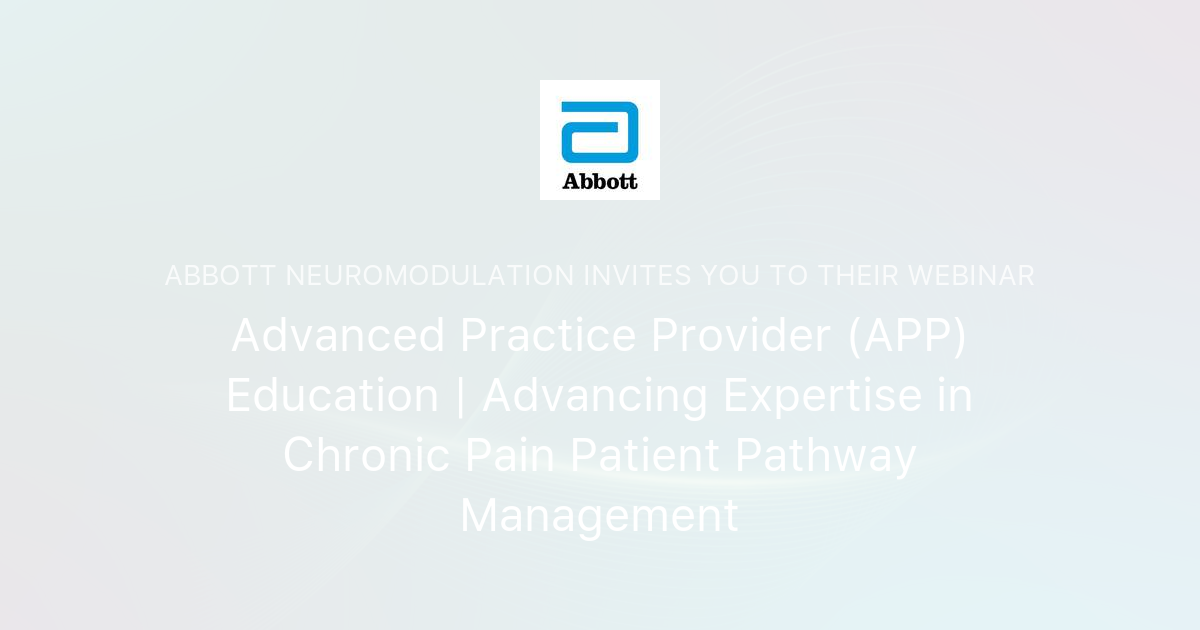 Abbott

ABBOTT NEUROMODULATION INVITES YOU TO THEIR WEBINAR

Advanced Practice Provider (APP) Education | Advancing Expertise in Chronic Pain Patient Pathway Management